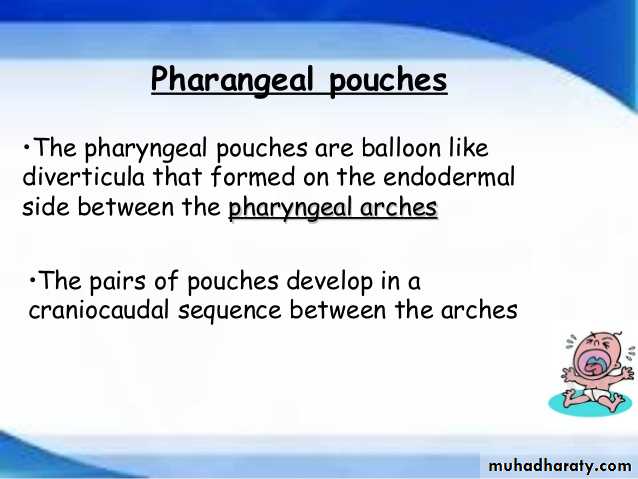 Pharangeal pouches

•The pharyngeal pouches are balloon like diverticula that formed on the endodermal side between the pharyngeal arches

•The pairs of pouches develop in a craniocaudal sequence between the arches

muhadharaty.com